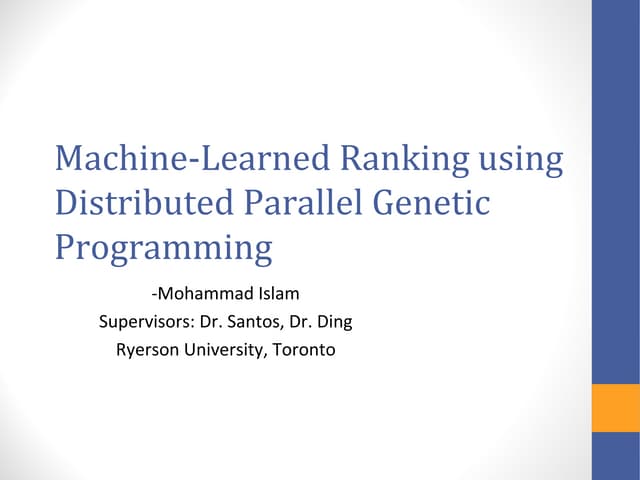 Machine-Learned Ranking using Distributed Parallel Genetic Programming

-Mohammad Islam
Supervisors: Dr. Santos, Dr. Ding
Ryerson University, Toronto